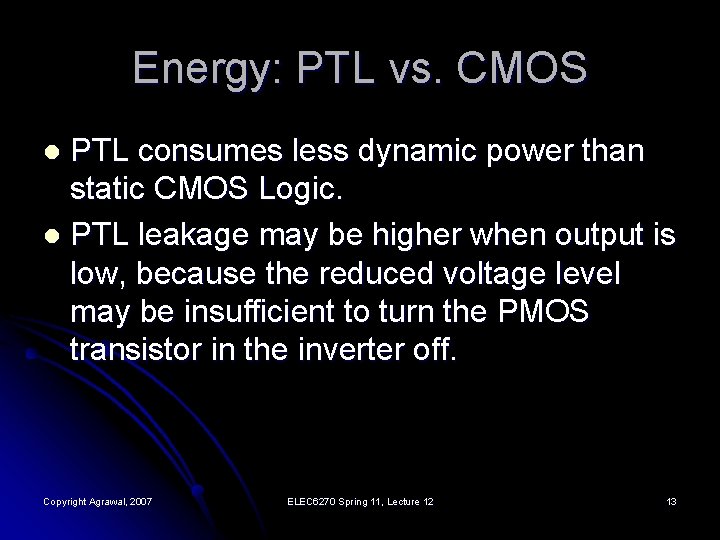 Energy: PTL vs. CMOS

- PTL consumes less dynamic power than static CMOS Logic.
- PTL leakage may be higher when output is low, because the reduced voltage level may be insufficient to turn the PMOS transistor in the inverter off.

Copyright Agrawal, 2007

ELEC6270 Spring 11, Lecture 12

13